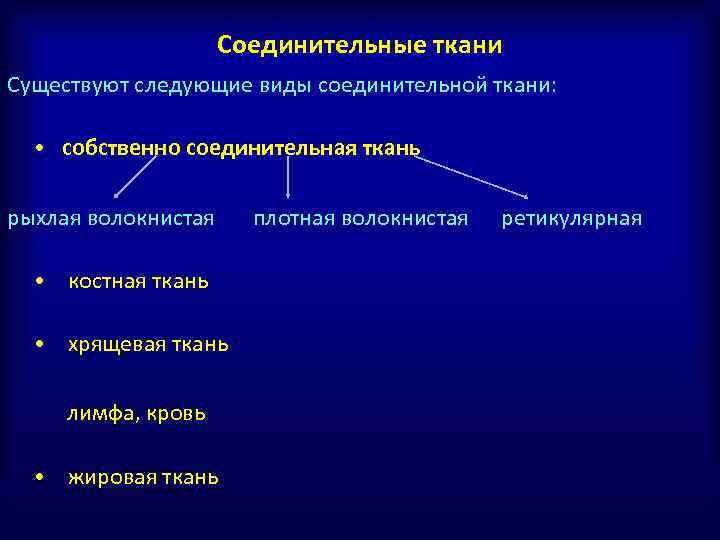 Соединительные ткани

Существуют следующие виды соединительной ткани:

• собственно соединительная ткань

рыхлая волокнистая плотная волокнистая ретикулярная

• костная ткань

• хрящевая ткань

лимфа, кровь

• жировая ткань